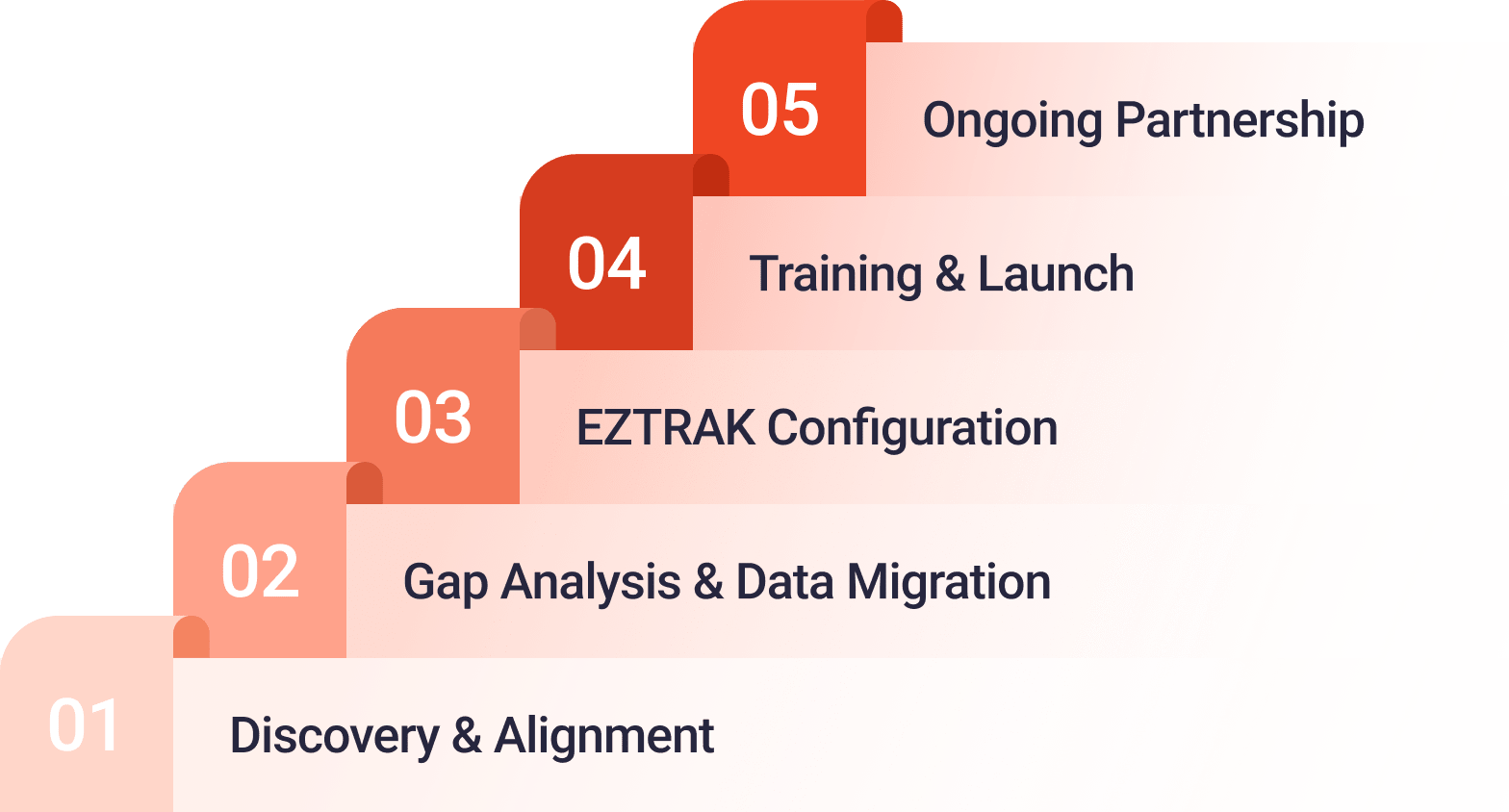 05 Ongoing Partnership

04 Training & Launch

03 EZTRAK Configuration

02 Gap Analysis & Data Migration

01 Discovery & Alignment